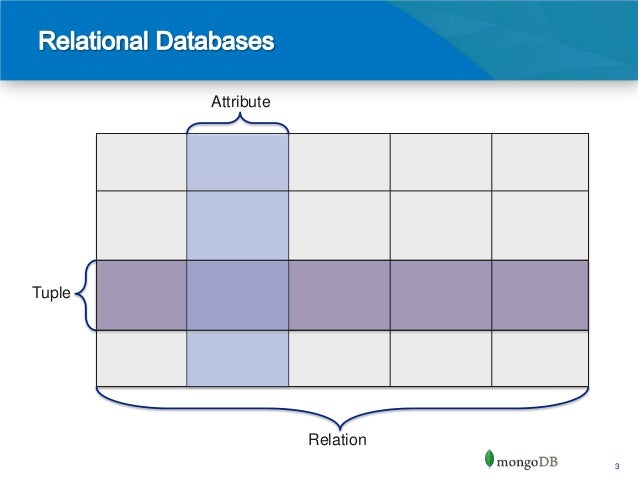 Relational Databases

Attribute

Tuple

Relation

mongoDB

3